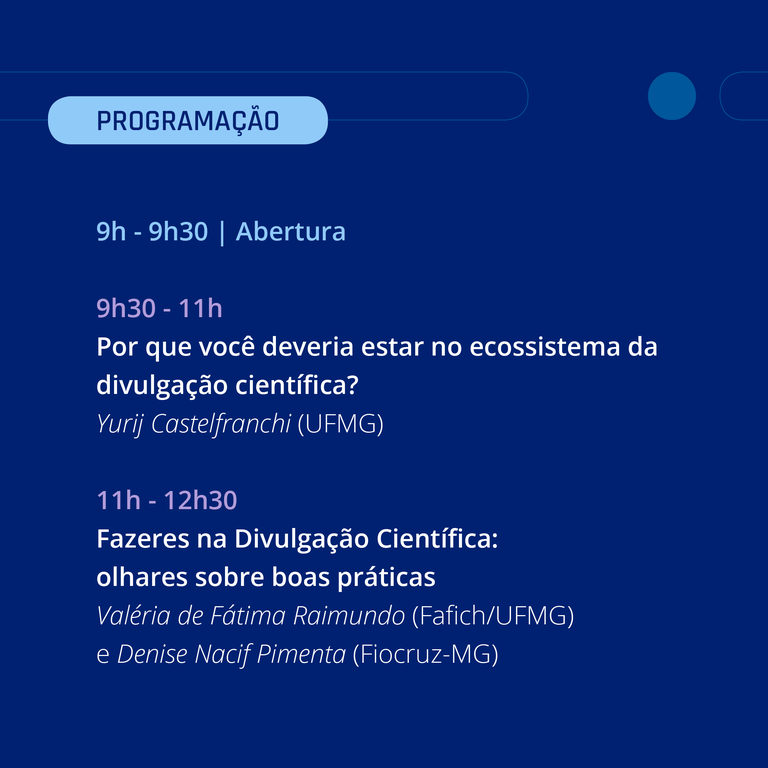 PROGRAMAÇÃO

9h - 9h30 | Abertura

9h30 - 11h
Por que você deveria estar no ecossistema da divulgação científica?
Yurij Castelfranchi (UFMG)

11h - 12h30
Fazeres na Divulgação Científica: olhares sobre boas práticas
Valéria de Fátima Raimundo (Fafich/UFMG) e Denise Nacif Pimenta (Fiocruz-MG)